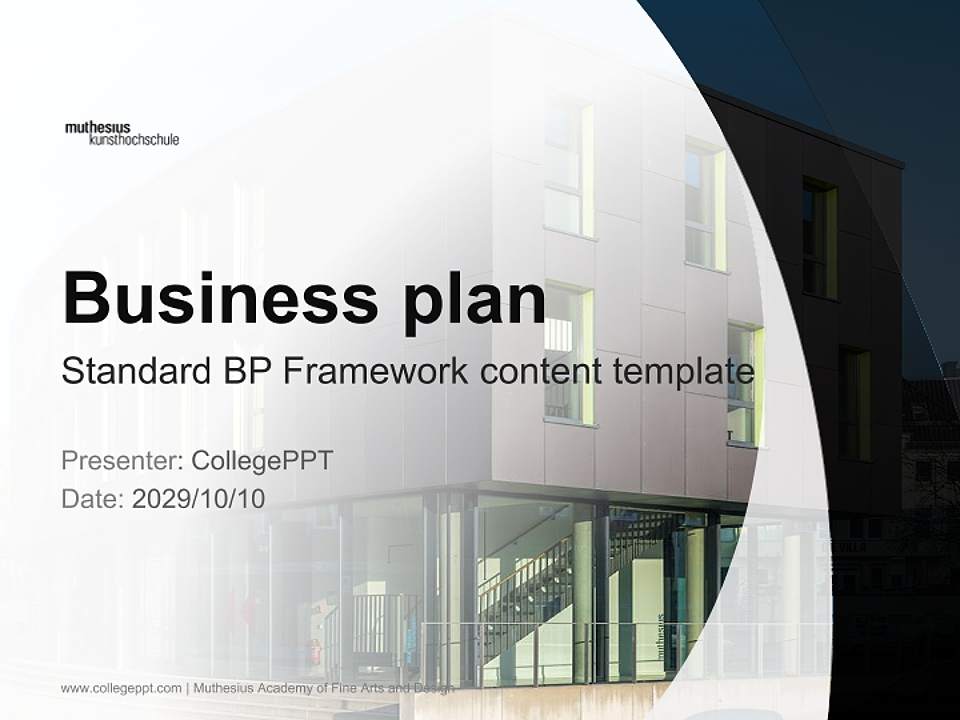 muthesius
kunsthochschule

Business plan
Standard BP Framework content template

Presenter: CollegePPT
Date: 2029/10/10

muthesius

www.collegeppt.com | Muthesius Academy of Fine Arts and Design